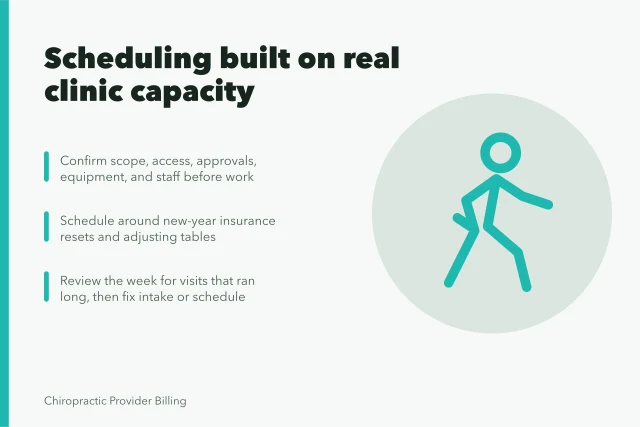 Scheduling built on real clinic capacity

Confirm scope, access, approvals, equipment, and staff before work

Schedule around new-year insurance resets and adjusting tables

Review the week for visits that ran long, then fix intake or schedule

Chiropractic Provider Billing